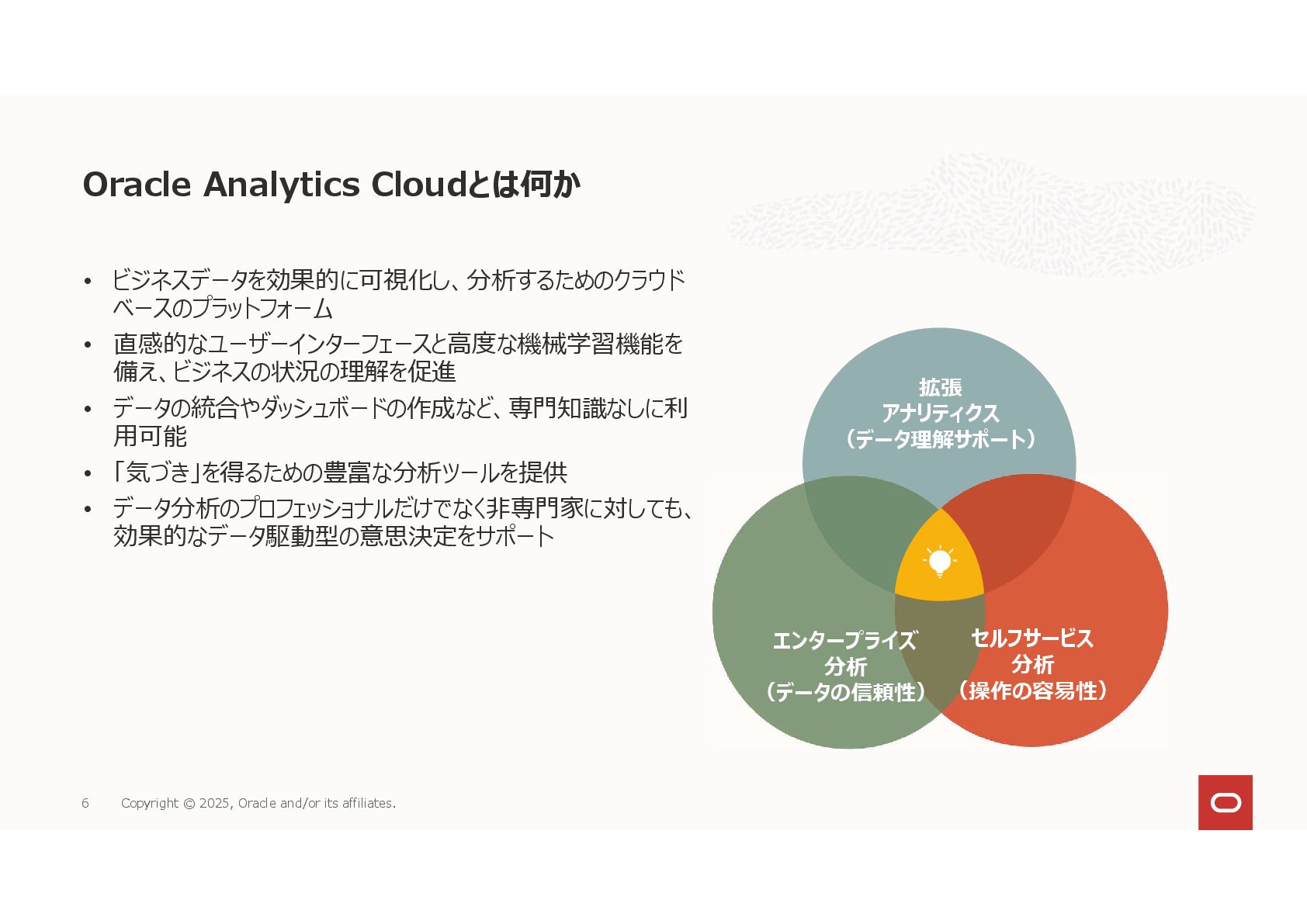 Oracle Analytics Cloudとは何か

• ビジネスデータを効果的に可視化し、分析するためのクラウドベースのプラットフォーム
• 直感的なユーザーインターフェースと高度な機械学習機能を備え、ビジネスの状況の理解を促進
• データの統合やダッシュボードの作成など、専門知識なしに利用可能
• 「気づき」を得るための豊富な分析ツールを提供
• データ分析のプロフェッショナルだけでなく非専門家に対しても、効果的なデータ駆動型の意思決定をサポート

拡張
アナリティクス
（データ理解サポート）

エンタープライズ
分析
（データの信頼性）

セルフサービス
分析
（操作の容易性）

6 Copyright © 2025, Oracle and/or its affiliates.